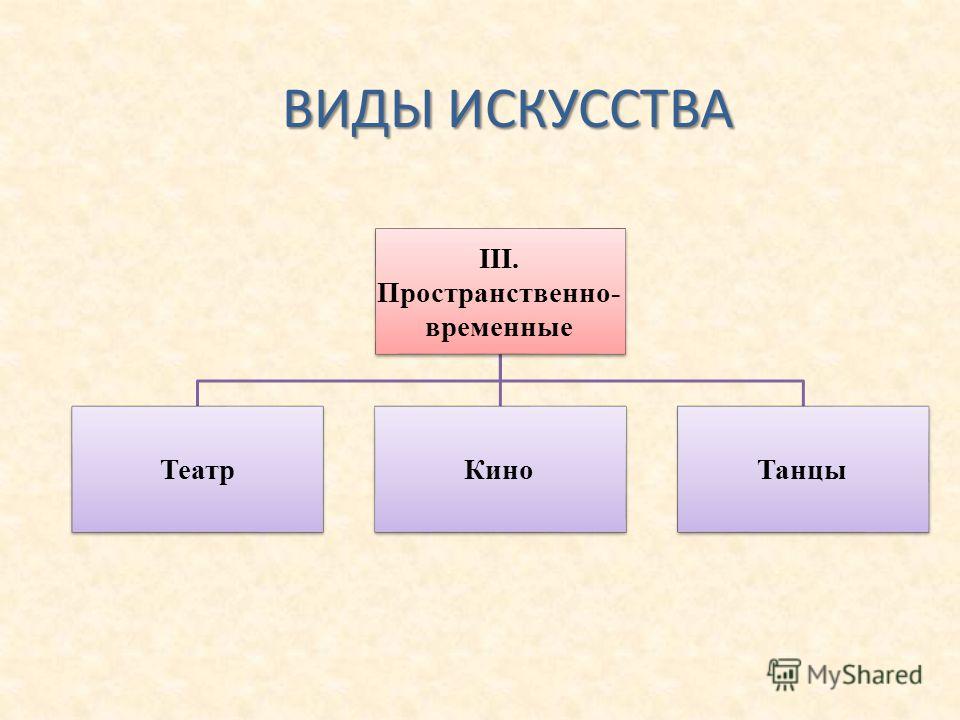 ВИДЫ ИСКУССТВА

III. Пространственно-временные

Театр

Кино

Танцы

MyShared